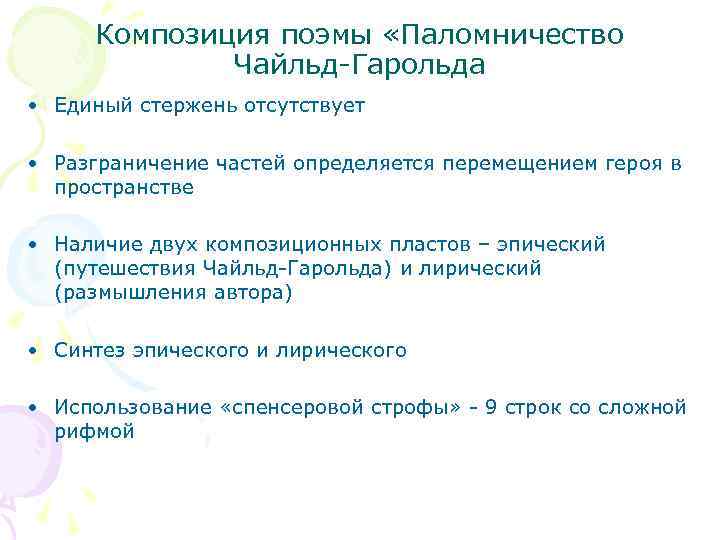 Композиция поэмы «Паломничество Чайльд-Гарольда

• Единый стержень отсутствует

• Разграничение частей определяется перемещением героя в пространстве

• Наличие двух композиционных пластов – эпический (путешествия Чайльд-Гарольда) и лирический (размышления автора)

• Синтез эпического и лирического

• Использование «спенсеровой строфы» - 9 строк со сложной рифмой